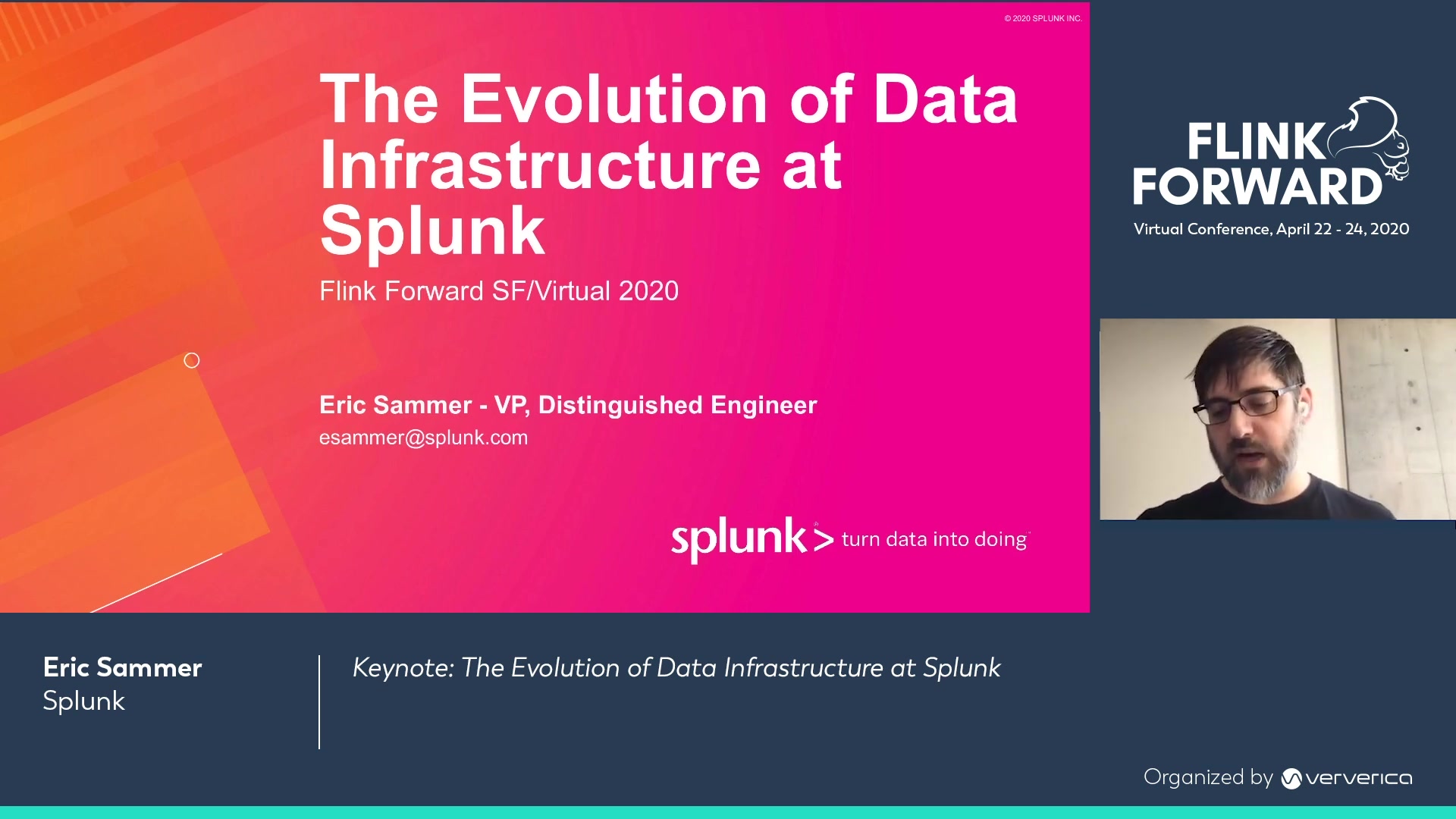 © 2020 SPLUNK INC.

The Evolution of Data Infrastructure at Splunk

Flink Forward SF/Virtual 2020

Eric Sammer - VP, Distinguished Engineer
esammer@splunk.com

splunk> turn data into doing

FLINK FORWARD
Virtual Conference, April 22 - 24, 2020

Eric Sammer
Splunk

Keynote: The Evolution of Data Infrastructure at Splunk

Organized by ververica